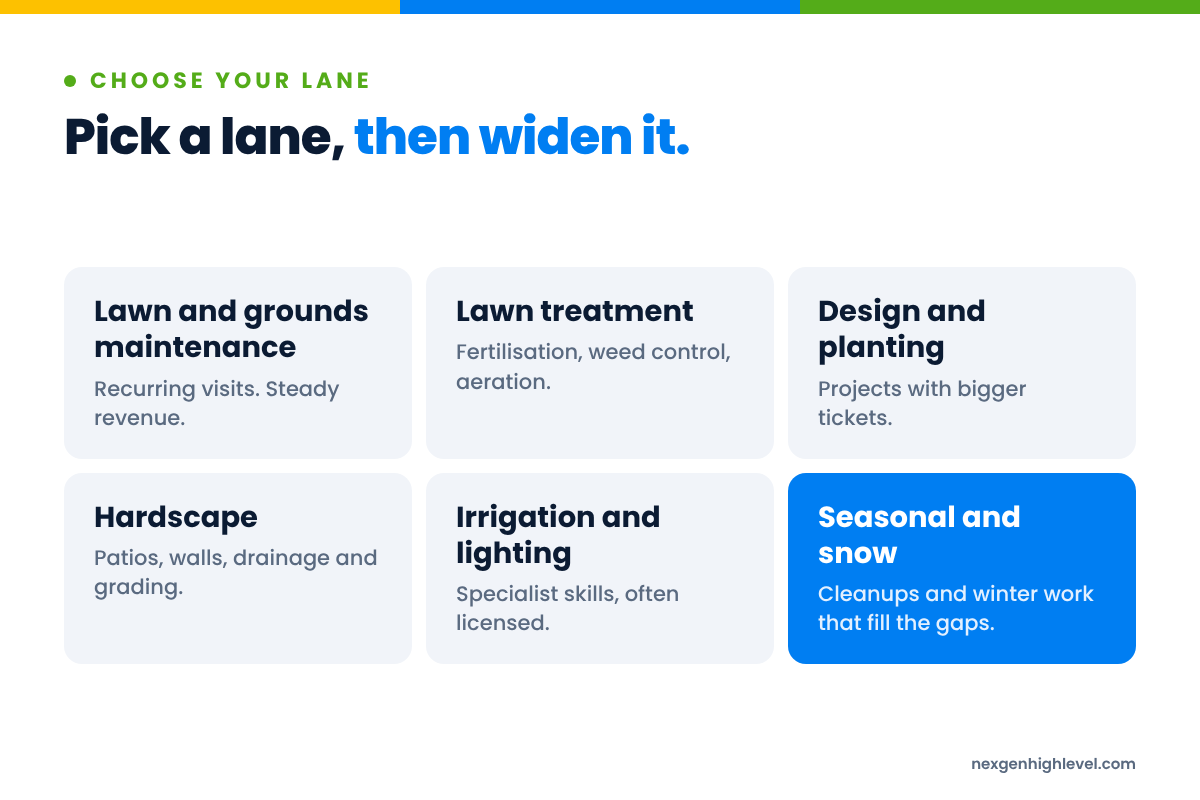 • CHOOSE YOUR LANE

Pick a lane, then widen it.

Lawn and grounds maintenance

Recurring visits. Steady revenue.

Lawn treatment

Fertilisation, weed control, aeration.

Design and planting

Projects with bigger tickets.

Hardscape

Patios, walls, drainage and grading.

Irrigation and lighting

Specialist skills, often licensed.

Seasonal and snow

Cleanups and winter work that fill the gaps.

nexgenhighlevel.com